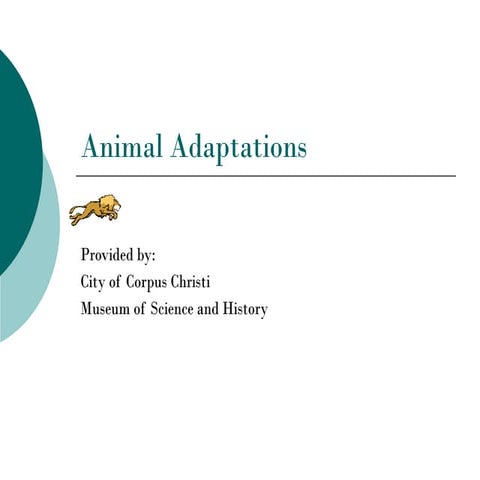 Animal Adaptations

Provided by:
City of Corpus Christi
Museum of Science and History